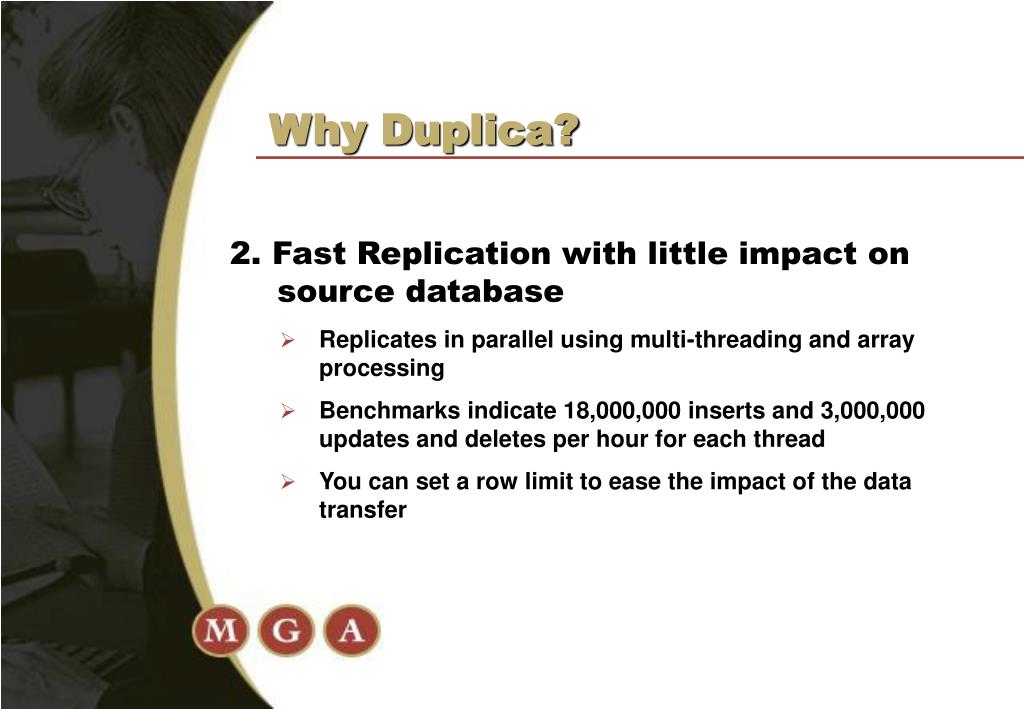 Why Duplica?

2. Fast Replication with little impact on source database

➢ Replicates in parallel using multi-threading and array processing

➢ Benchmarks indicate 18,000,000 inserts and 3,000,000 updates and deletes per hour for each thread

➢ You can set a row limit to ease the impact of the data transfer

M G A